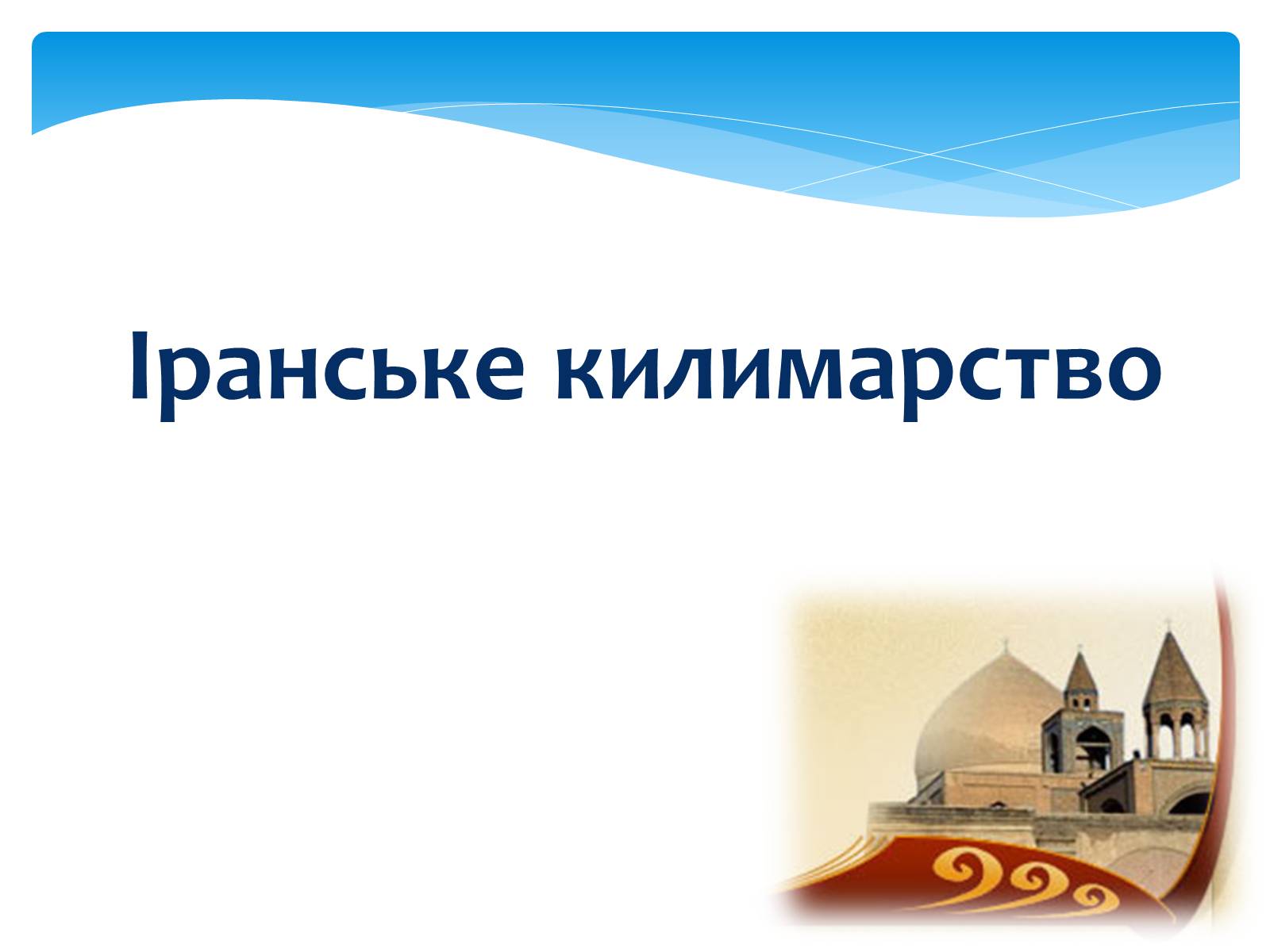 Іранське килимарство